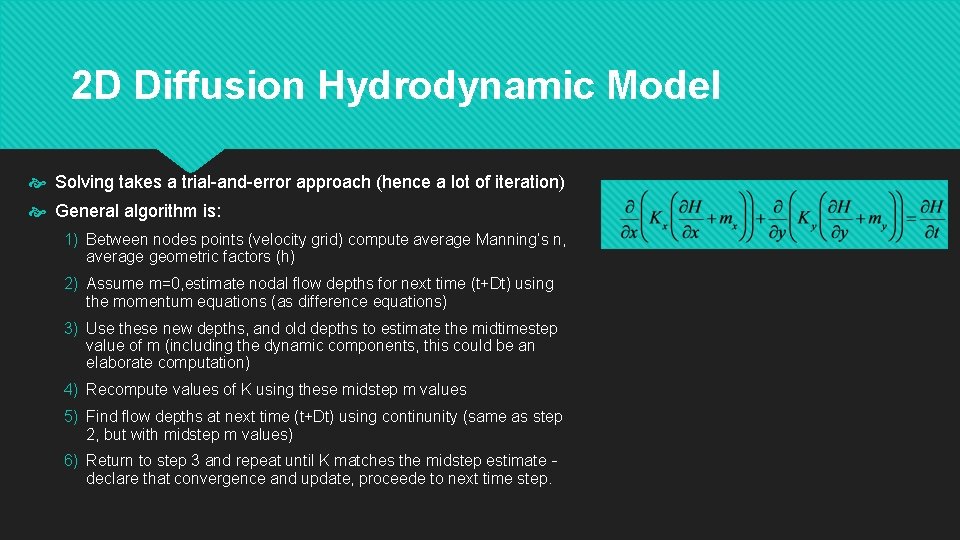 2D Diffusion Hydrodynamic Model

Solving takes a trial-and-error approach (hence a lot of iteration)

General algorithm is:

1) Between nodes points (velocity grid) compute average Manning's n, average geometric factors (h)

2) Assume m=0,estimate nodal flow depths for next time (t+Dt) using the momentum equations (as difference equations)

3) Use these new depths, and old depths to estimate the midtimestep value of m (including the dynamic components, this could be an elaborate computation)

4) Recompute values of K using these midstep m values

5) Find flow depths at next time (t+Dt) using continunity (same as step 2, but with midstep m values)

6) Return to step 3 and repeat until K matches the midstep estimate - declare that convergence and update, proceede to next time step.

$\frac{\partial}{\partial x}\left(K_x\left(\frac{\partial H}{\partial x}+m_x\right)\right)+\frac{\partial}{\partial y}\left(K_y\left(\frac{\partial H}{\partial y}+m_y\right)\right)=\frac{\partial H}{\partial t}$